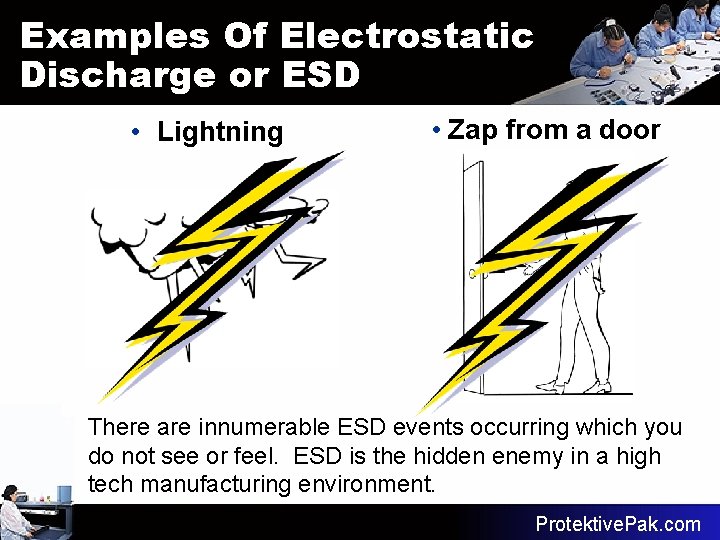 Examples Of Electrostatic Discharge or ESD

• Lightning

• Zap from a door

There are innumerable ESD events occurring which you do not see or feel.  ESD is the hidden enemy in a high tech manufacturing environment.

ProtektivePak.com